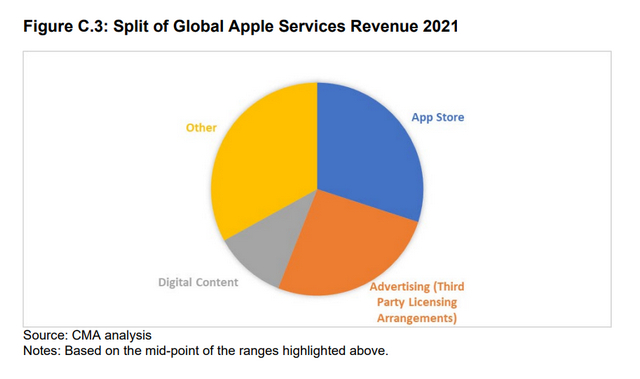 Figure C.3: Split of Global Apple Services Revenue 2021

Other

App Store

Digital Content

Advertising (Third Party Licensing Arrangements)

Source: CMA analysis
Notes: Based on the mid-point of the ranges highlighted above.